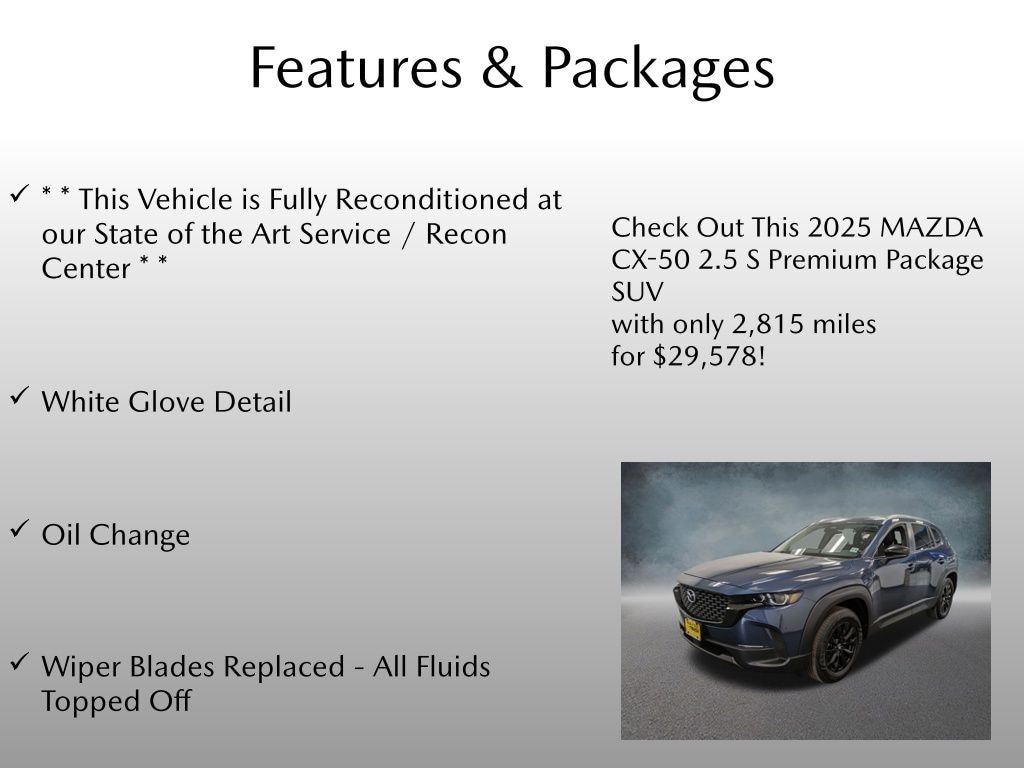 Features & Packages

✓ * * This Vehicle is Fully Reconditioned at our State of the Art Service / Recon Center * *

✓ White Glove Detail

✓ Oil Change

✓ Wiper Blades Replaced - All Fluids Topped Off

Check Out This 2025 MAZDA CX-50 2.5 S Premium Package SUV
with only 2,815 miles
for $29,578!